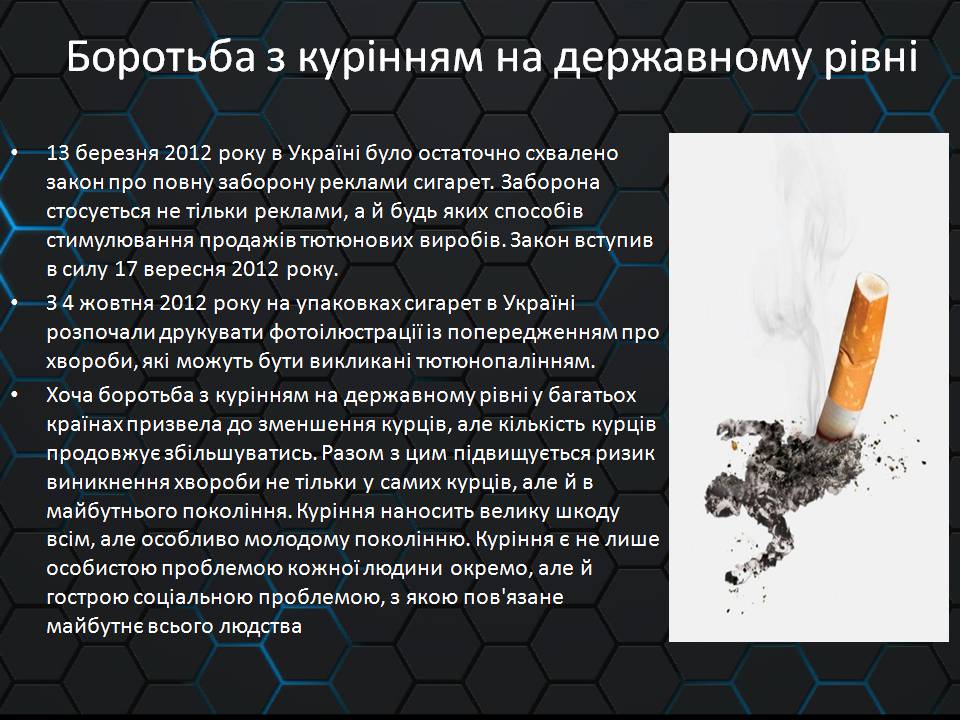 Боротьба з курінням на державному рівні

• 13 березня 2012 року в Україні було остаточно схвалено закон про повну заборону реклами сигарет. Заборона стосується не тільки реклами, а й будь яких способів стимулювання продажів тютюнових виробів. Закон вступив в силу 17 вересня 2012 року.

• З 4 жовтня 2012 року на упаковках сигарет в Україні розпочали друкувати фотоілюстрації із попередженням про хвороби, які можуть бути викликані тютюнопалінням.

• Хоча боротьба з курінням на державному рівні у багатьох країнах призвела до зменшення курців, але кількість курців продовжує збільшуватись. Разом з цим підвищується ризик виникнення хвороби не тільки у самих курців, але й в майбутнього покоління. Куріння наносить велику шкоду всім, але особливо молодому поколінню. Куріння є не лише особистою проблемою кожної людини окремо, але й гострою соціальною проблемою, з якою пов'язане майбутнє всього людства